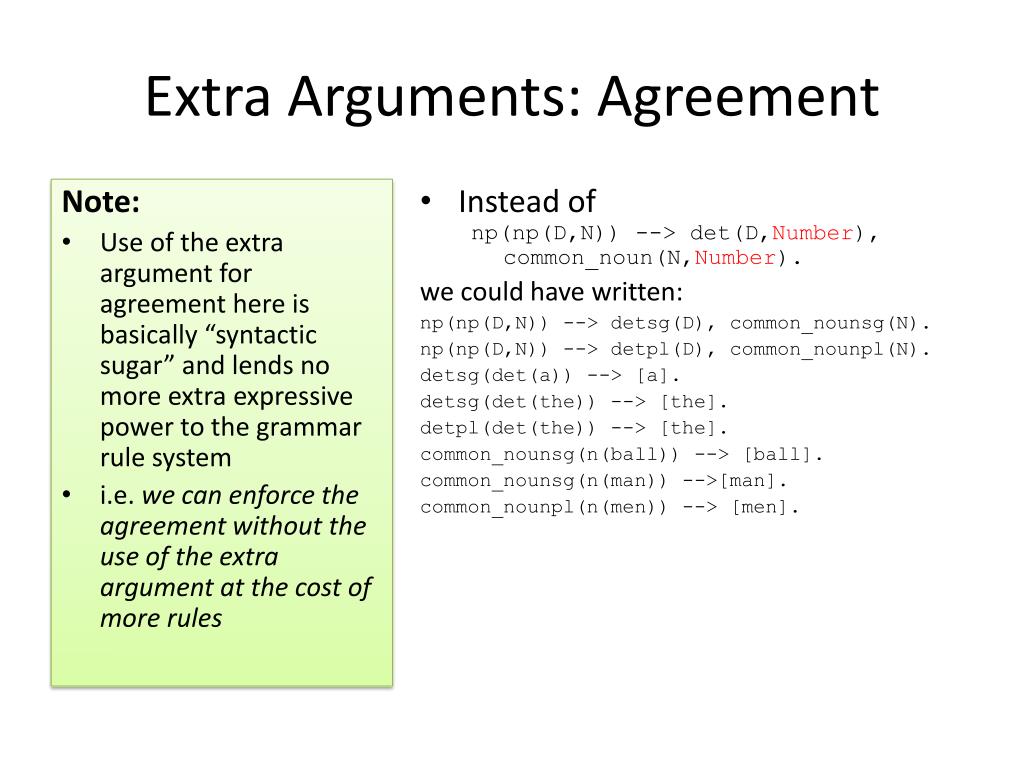 Extra Arguments: Agreement

Note:

• Use of the extra argument for agreement here is basically “syntactic sugar” and lends no more extra expressive power to the grammar rule system

• i.e. we can enforce the agreement without the use of the extra argument at the cost of more rules

• Instead of
np(np(D,N)) --> det(D,Number),
common_noun(N,Number).

we could have written:
np(np(D,N)) --> detsg(D), common_nounsg(N).
np(np(D,N)) --> detpl(D), common_nounpl(N).
detsg(det(a)) --> [a].
detsg(det(the)) --> [the].
detpl(det(the)) --> [the].
common_nounsg(n(ball)) --> [ball].
common_nounsg(n(man)) -->[man].
common_nounpl(n(men)) --> [men].